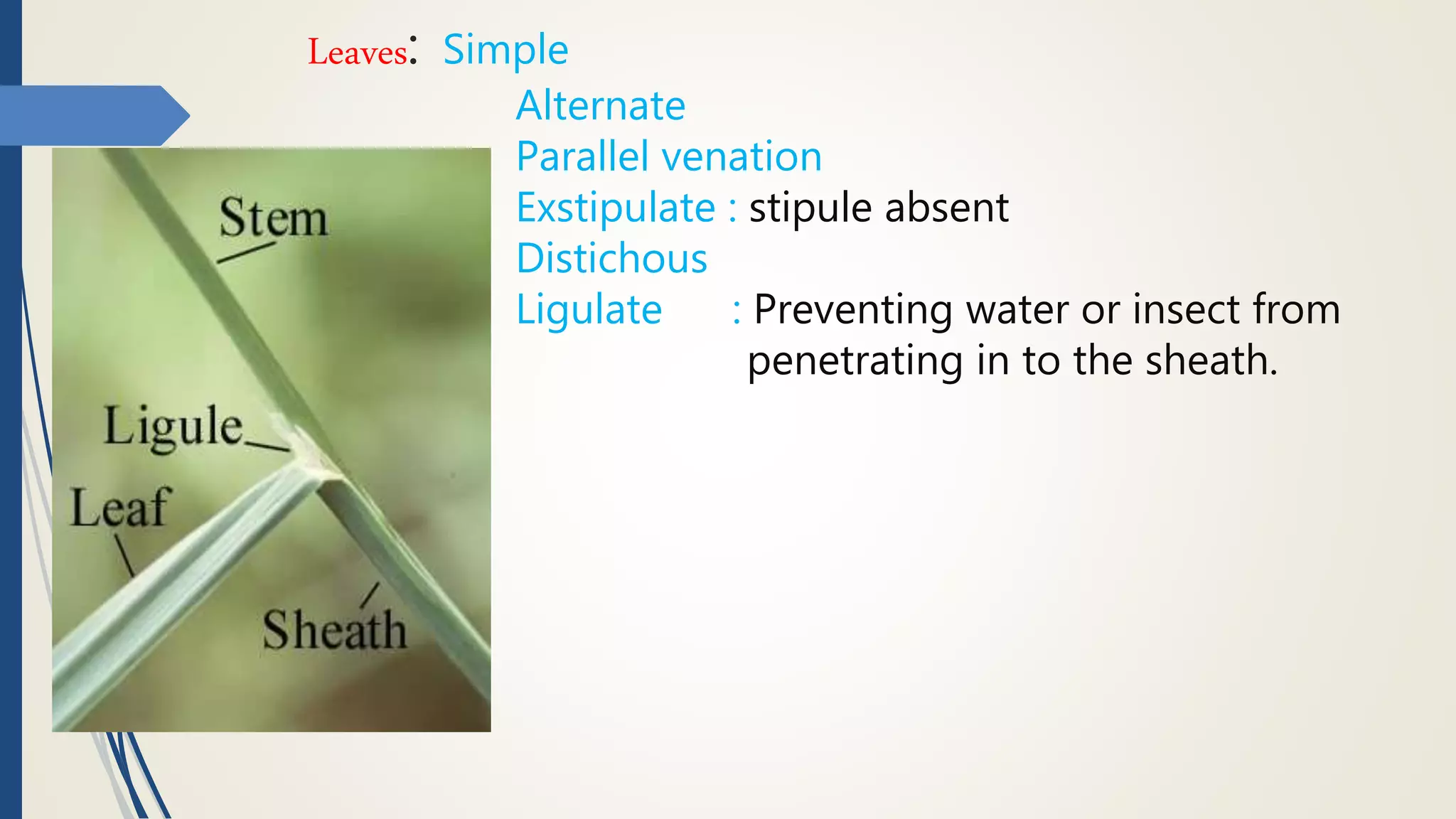 Leaves: Simple
Alternate
Parallel venation
Exstipulate : stipule absent
Distichous
Ligulate : Preventing water or insect from penetrating in to the sheath.

Stem
Ligule
Leaf
Sheath